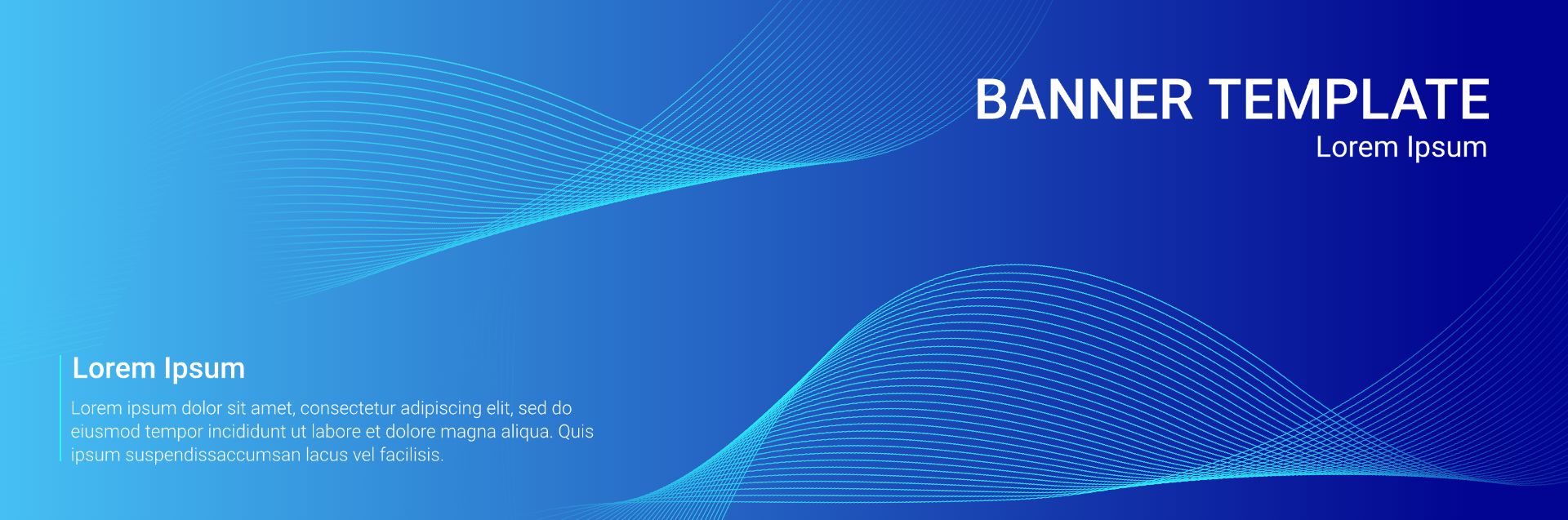 BANNER TEMPLATE
Lorem Ipsum

Lorem Ipsum

Lorem ipsum dolor sit amet, consectetur adipiscing elit, sed do eiusmod tempor incididunt ut labore et dolore magna aliqua. Quis ipsum suspendissaccumsan lacus vel facilisis.